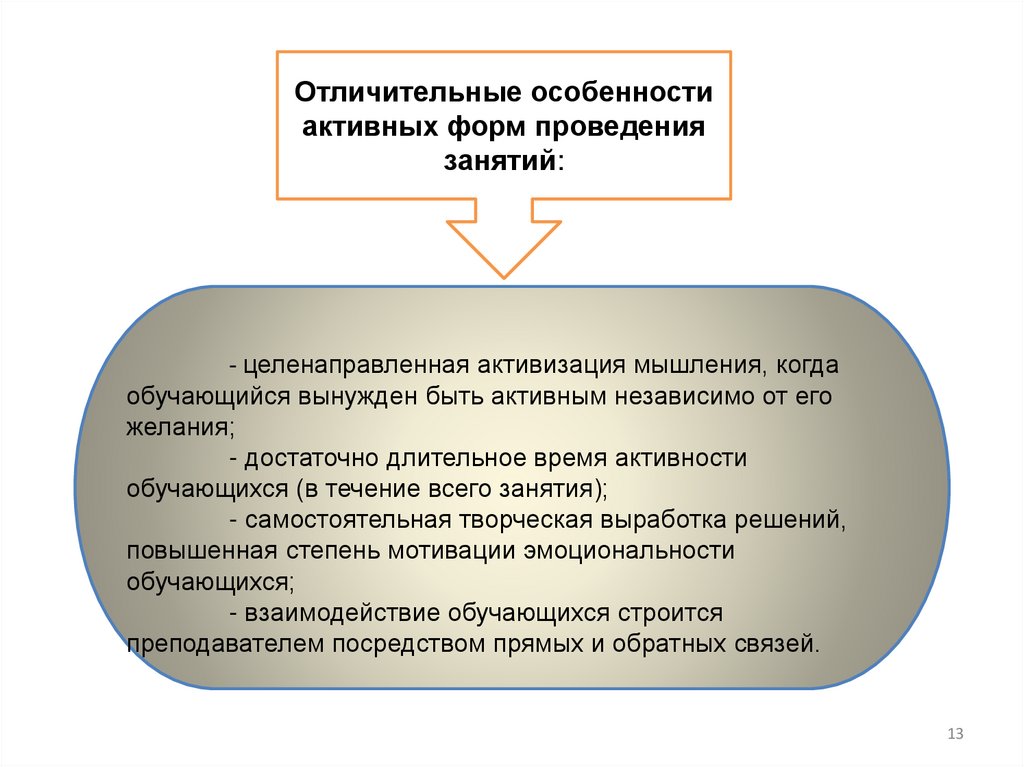 Отличительные особенности активных форм проведения занятий:

- целенаправленная активизация мышления, когда обучающийся вынужден быть активным независимо от его желания;

- достаточно длительное время активности обучающихся (в течение всего занятия);

- самостоятельная творческая выработка решений, повышенная степень мотивации эмоциональности обучающихся;

- взаимодействие обучающихся строится преподавателем посредством прямых и обратных связей.

13